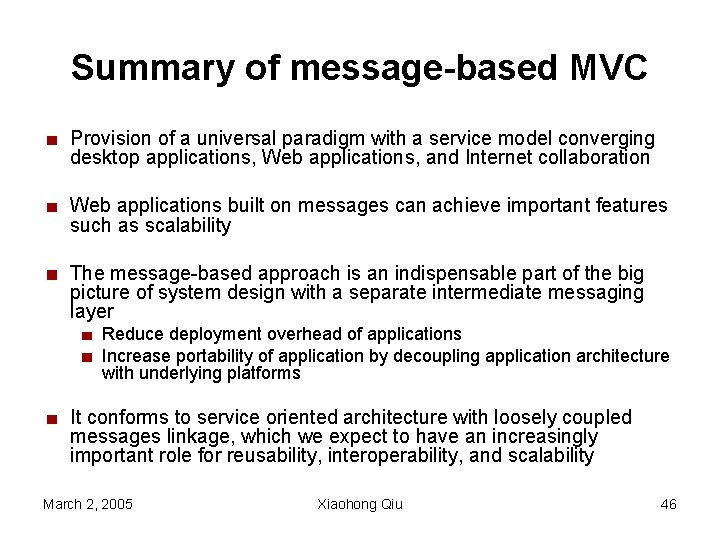 Summary of message-based MVC

■ Provision of a universal paradigm with a service model converging desktop applications, Web applications, and Internet collaboration

■ Web applications built on messages can achieve important features such as scalability

■ The message-based approach is an indispensable part of the big picture of system design with a separate intermediate messaging layer

■ Reduce deployment overhead of applications
■ Increase portability of application by decoupling application architecture with underlying platforms

■ It conforms to service oriented architecture with loosely coupled messages linkage, which we expect to have an increasingly important role for reusability, interoperability, and scalability

March 2, 2005 Xiaohong Qiu 46